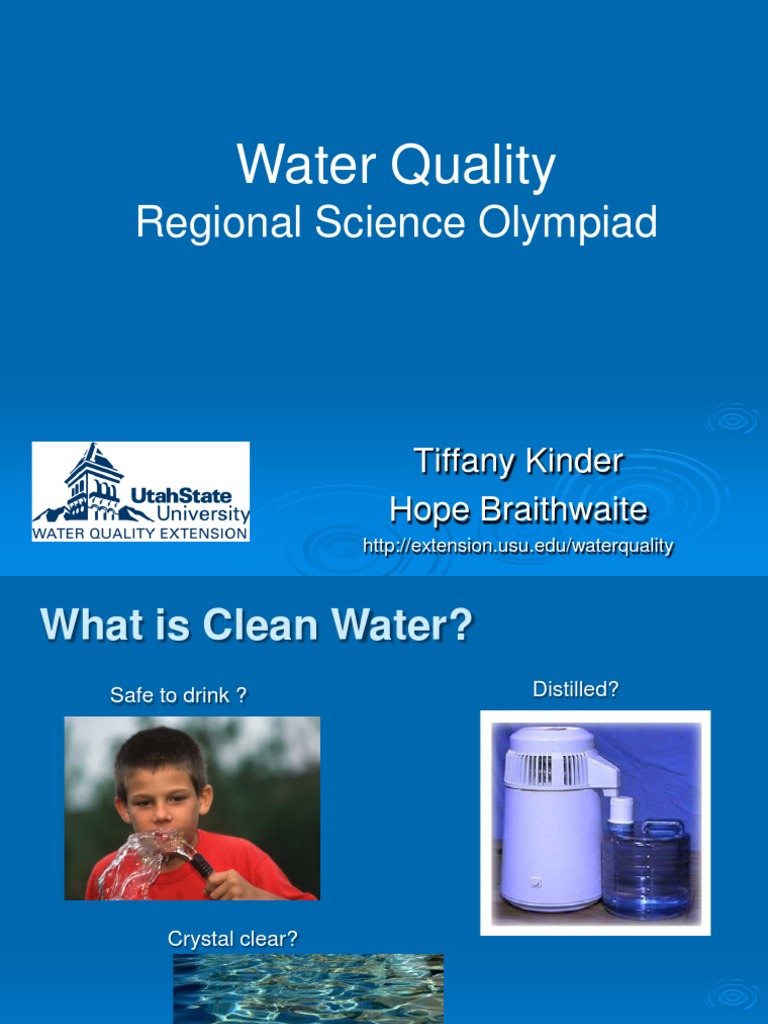 Water Quality
Regional Science Olympiad

UtahState University
WATER QUALITY EXTENSION

Tiffany Kinder
Hope Braithwaite
http://extension.usu.edu/waterquality

What is Clean Water?

Safe to drink ?

Distilled?

Crystal clear?